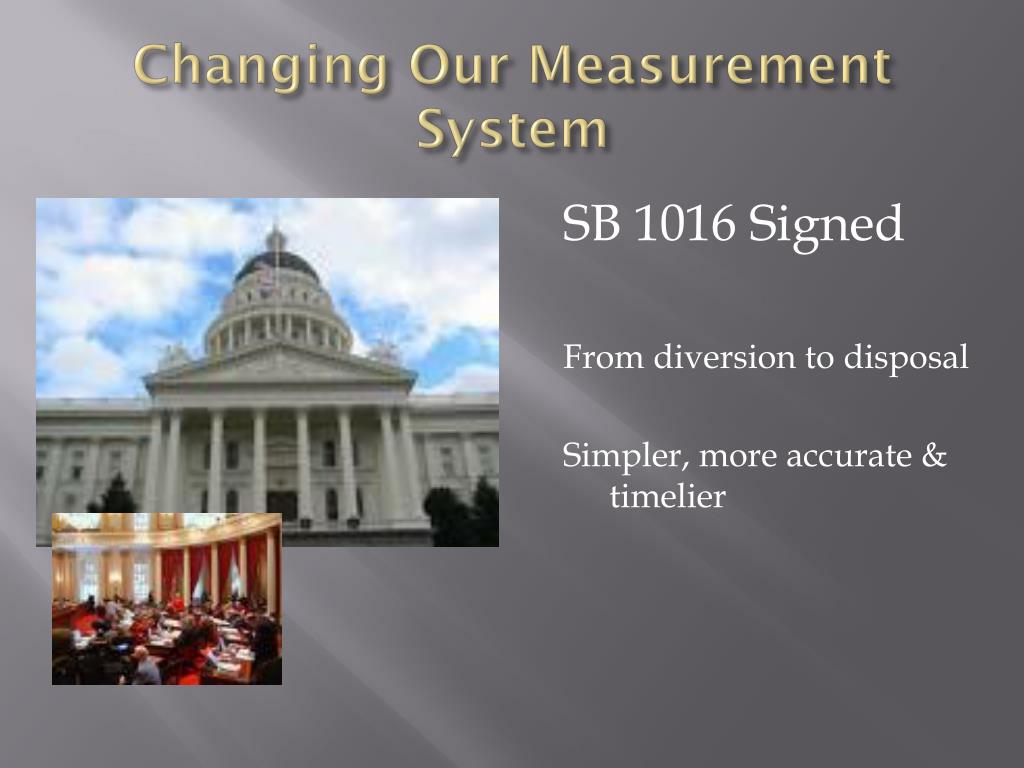 Changing Our Measurement System

SB 1016 Signed

From diversion to disposal

Simpler, more accurate & timelier